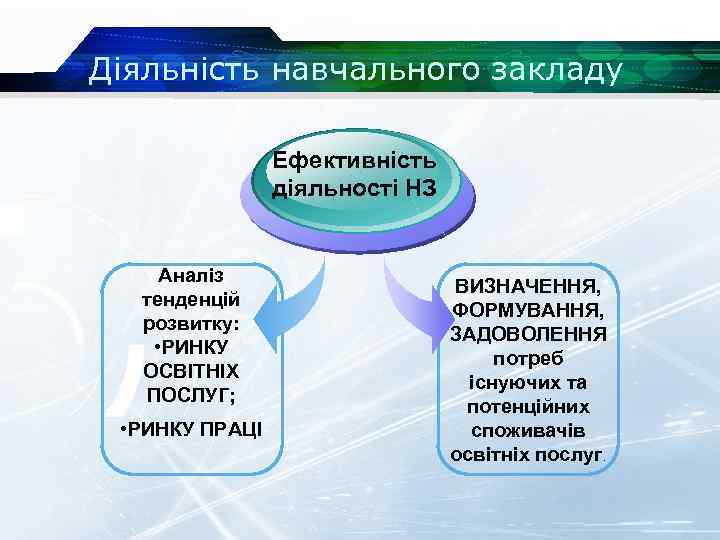 Діяльність навчального закладу

Ефективність діяльності НЗ

Аналіз тенденцій розвитку:
•РИНКУ ОСВІТНІХ ПОСЛУГ;
•РИНКУ ПРАЦІ

ВИЗНАЧЕННЯ, ФОРМУВАННЯ, ЗАДОВОЛЕННЯ потреб існуючих та потенційних споживачів освітніх послуг.